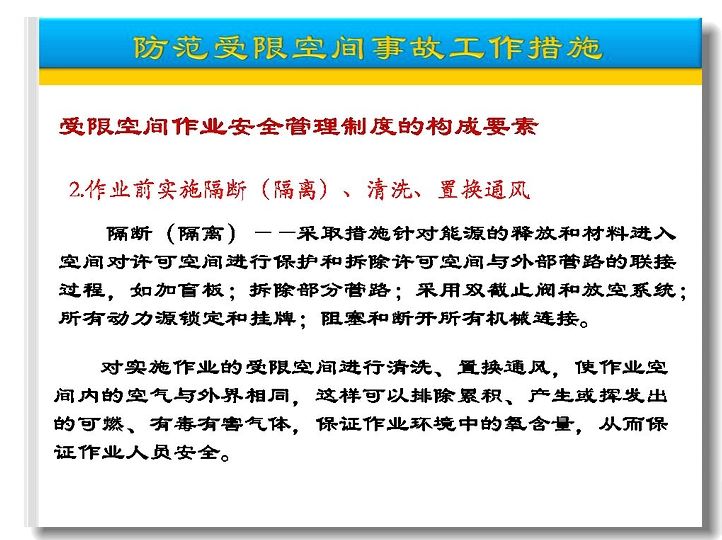 防范受限空间事故工作措施

受限空间作业安全管理制度的构成要素

2.作业前实施隔断（隔离）、清洗、置换通风

隔断（隔离）——采取措施针对能源的释放和材料进入空间对许可空间进行保护和拆除许可空间与外部管路的联接过程，如加盲板；拆除部分管路；采用双截止阀和放空系统；所有动力源锁定和挂牌；阻塞和断开所有机械连接。

对实施作业的受限空间进行清洗、置换通风，使作业空间内的空气与外界相同，这样可以排除累积、产生或挥发出的可燃、有毒有害气体，保证作业环境中的氧含量，从而保证作业人员安全。